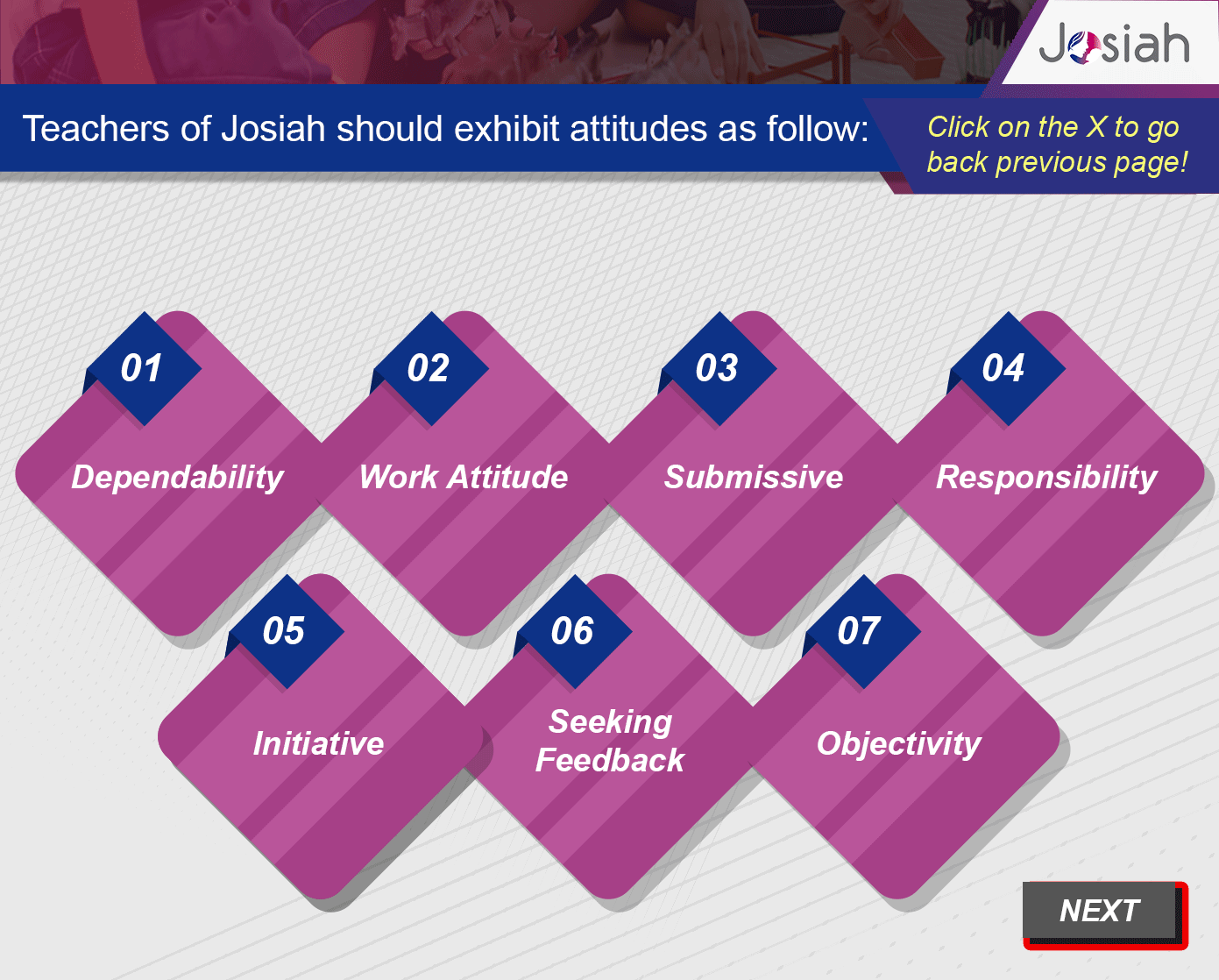 Josiah

Teachers of Josiah should exhibit attitudes as follow:

Click on the X to go back previous page!

01
Dependability

02
Work Attitude

03
Submissive

04
Responsibility

05
Initiative

06
Seeking Feedback

07
Objectivity

NEXT